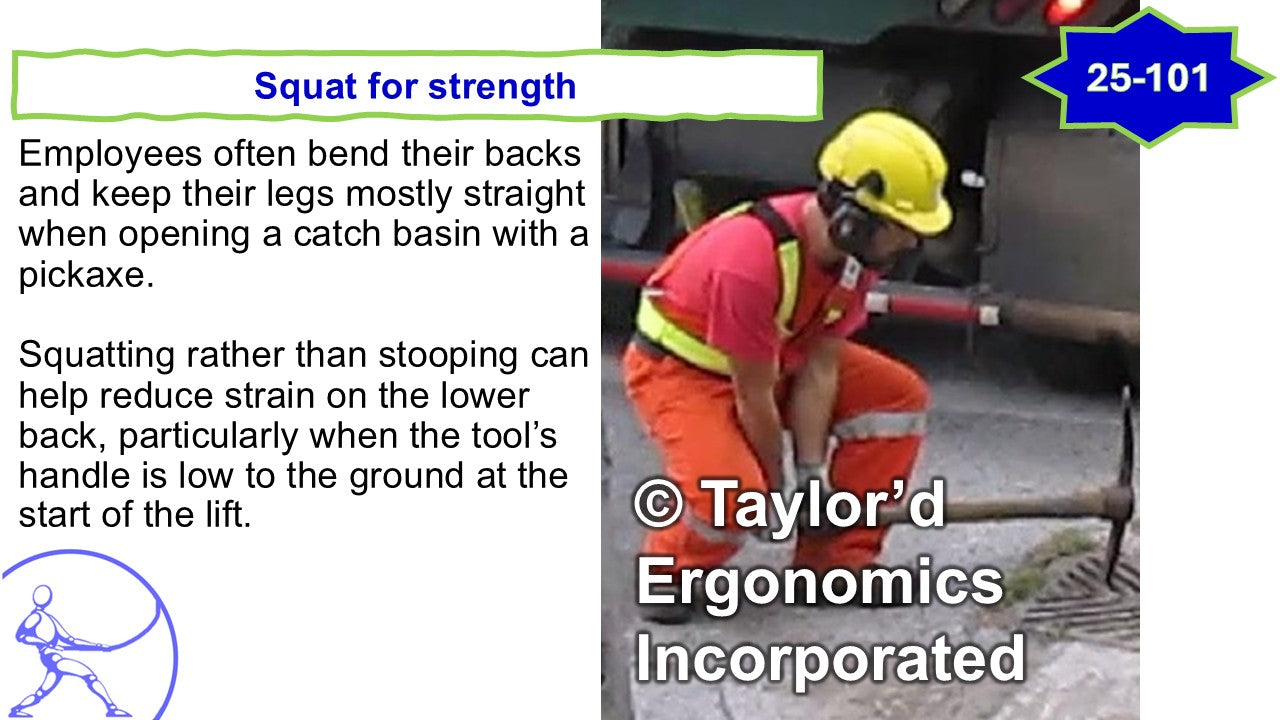 Squat for strength

25-101

Employees often bend their backs and keep their legs mostly straight when opening a catch basin with a pickaxe.

Squatting rather than stooping can help reduce strain on the lower back, particularly when the tool’s handle is low to the ground at the start of the lift.

© Taylor’d Ergonomics Incorporated